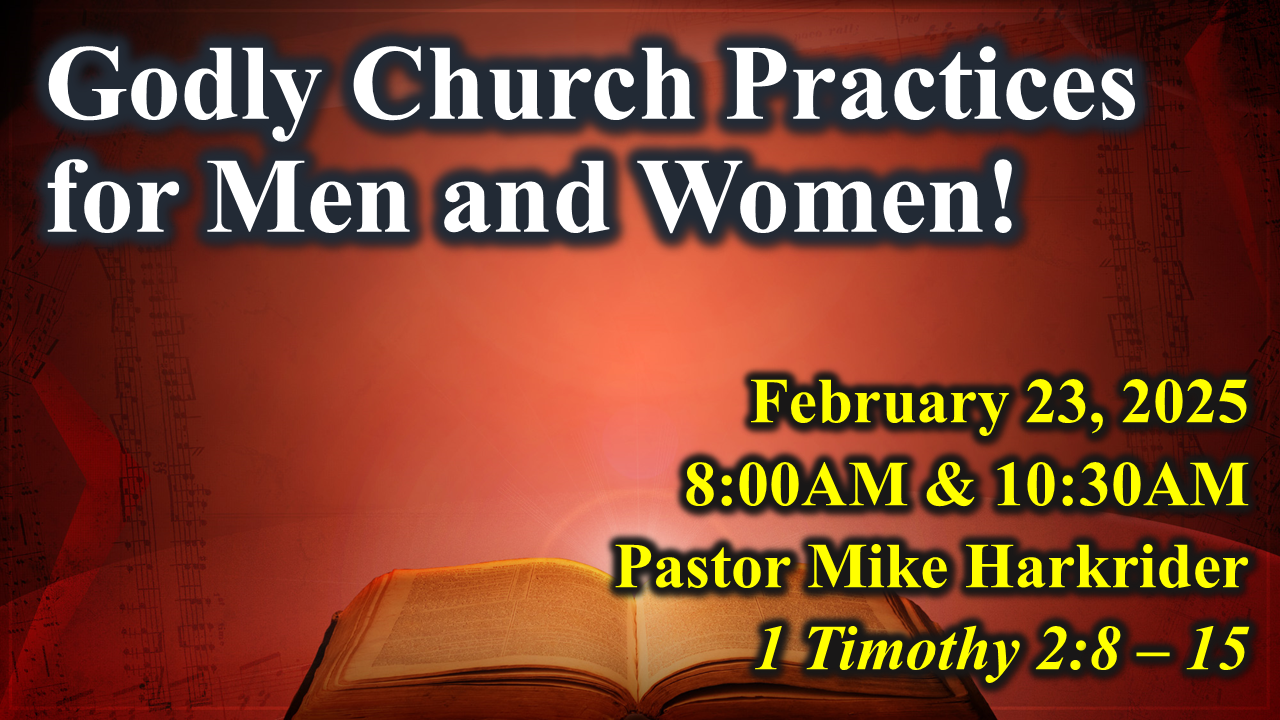 Godly Church Practices for Men and Women!

February 23, 2025
8:00AM & 10:30AM
Pastor Mike Harkrider
1 Timothy 2:8 – 15